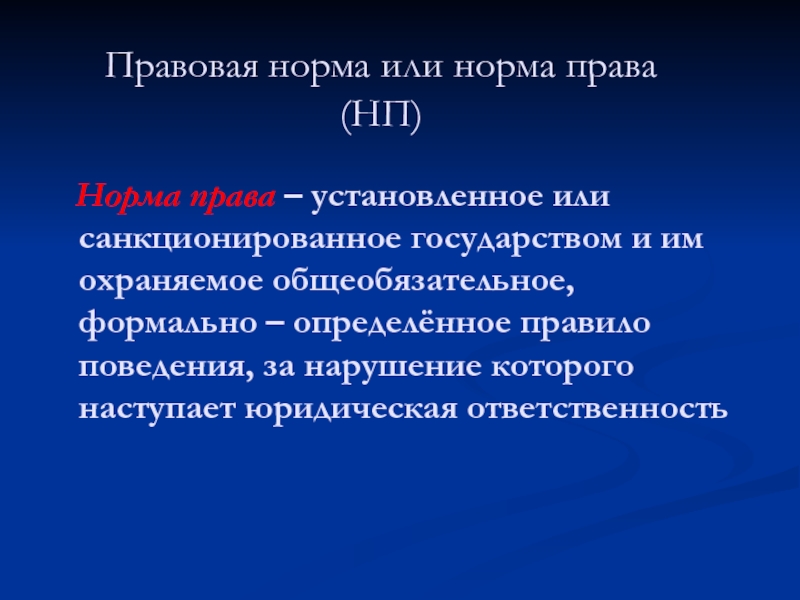 Правовая норма или норма права (НП)

Норма права – установленное или санкционированное государством и им охраняемое общеобязательное, формально – определённое правило поведения, за нарушение которого наступает юридическая ответственность